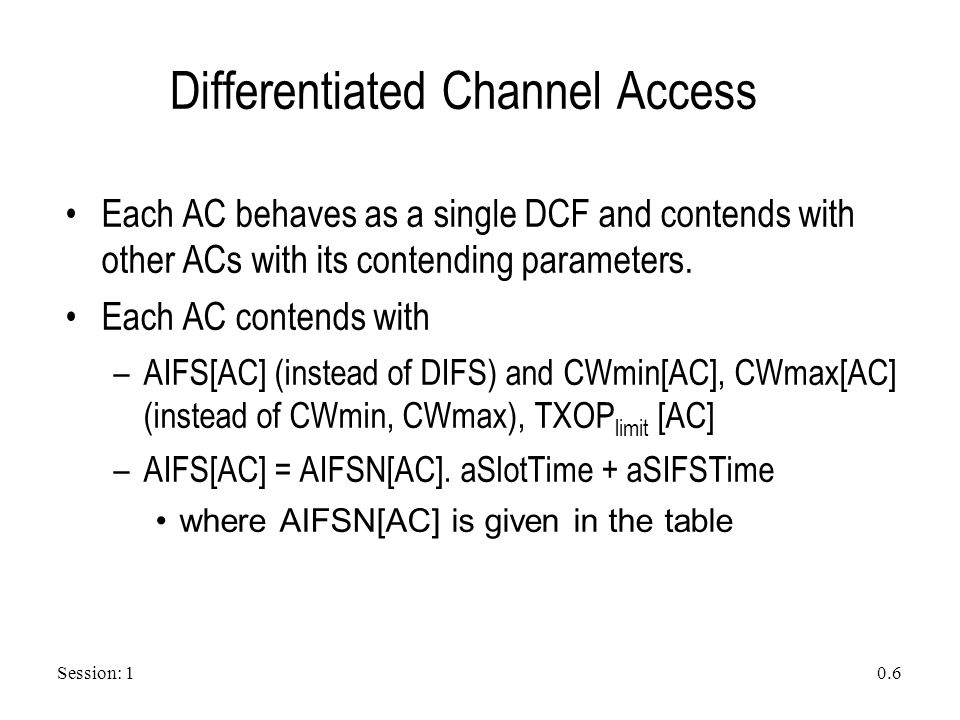 Differentiated Channel Access

• Each AC behaves as a single DCF and contends with other ACs with its contending parameters.
• Each AC contends with
– AIFS[AC] (instead of DIFS) and CWmin[AC], CWmax[AC] (instead of CWmin, CWmax), $TXOP_{limit}$ [AC]
– AIFS[AC] = AIFSN[AC]. aSlotTime + aSIFSTime
• where AIFSN[AC] is given in the table

Session: 1

0.6